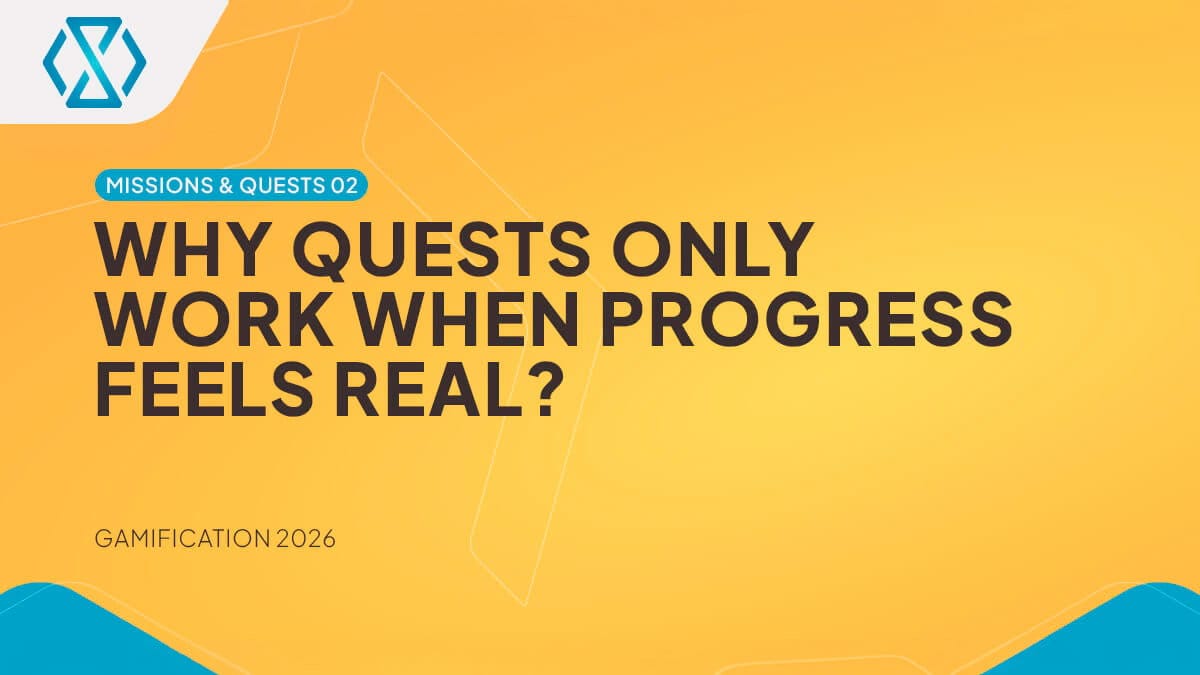 MISSIONS & QUESTS 02

WHY QUESTS ONLY WORK WHEN PROGRESS FEELS REAL?

GAMIFICATION 2026